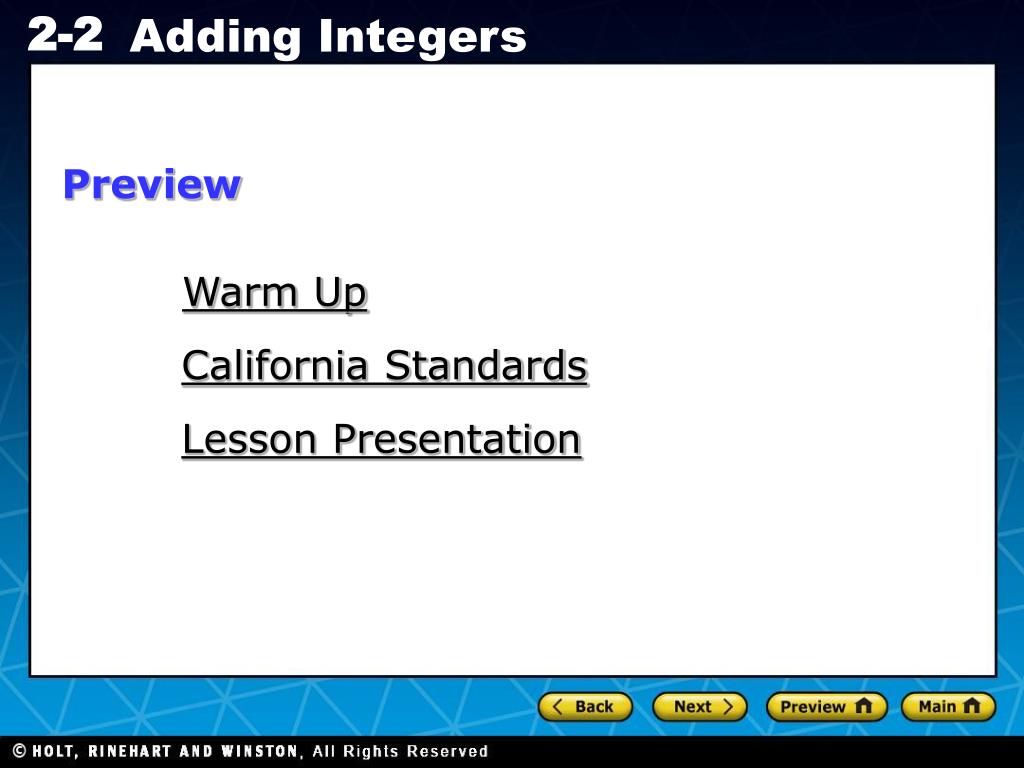 2-2 Adding Integers

Preview

Warm Up

California Standards

Lesson Presentation

Back Next Preview Main

© HOLT, RINEHART AND WINSTON, All Rights Reserved